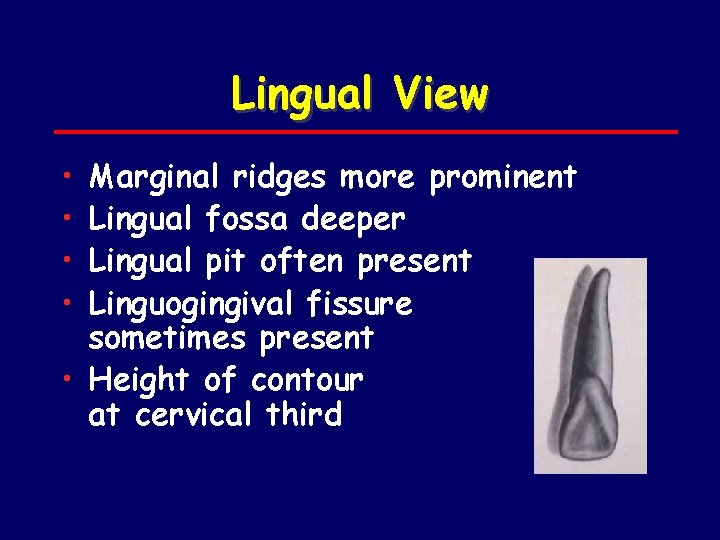 Lingual View

• Marginal ridges more prominent
• Lingual fossa deeper
• Lingual pit often present
• Linguogingival fissure sometimes present
• Height of contour at cervical third